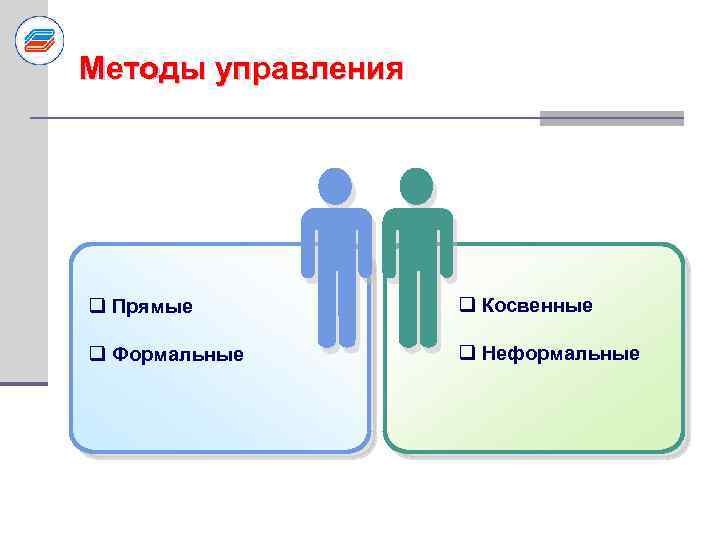 Методы управления

❑ Прямые

❑ Формальные

❑ Косвенные

❑ Неформальные